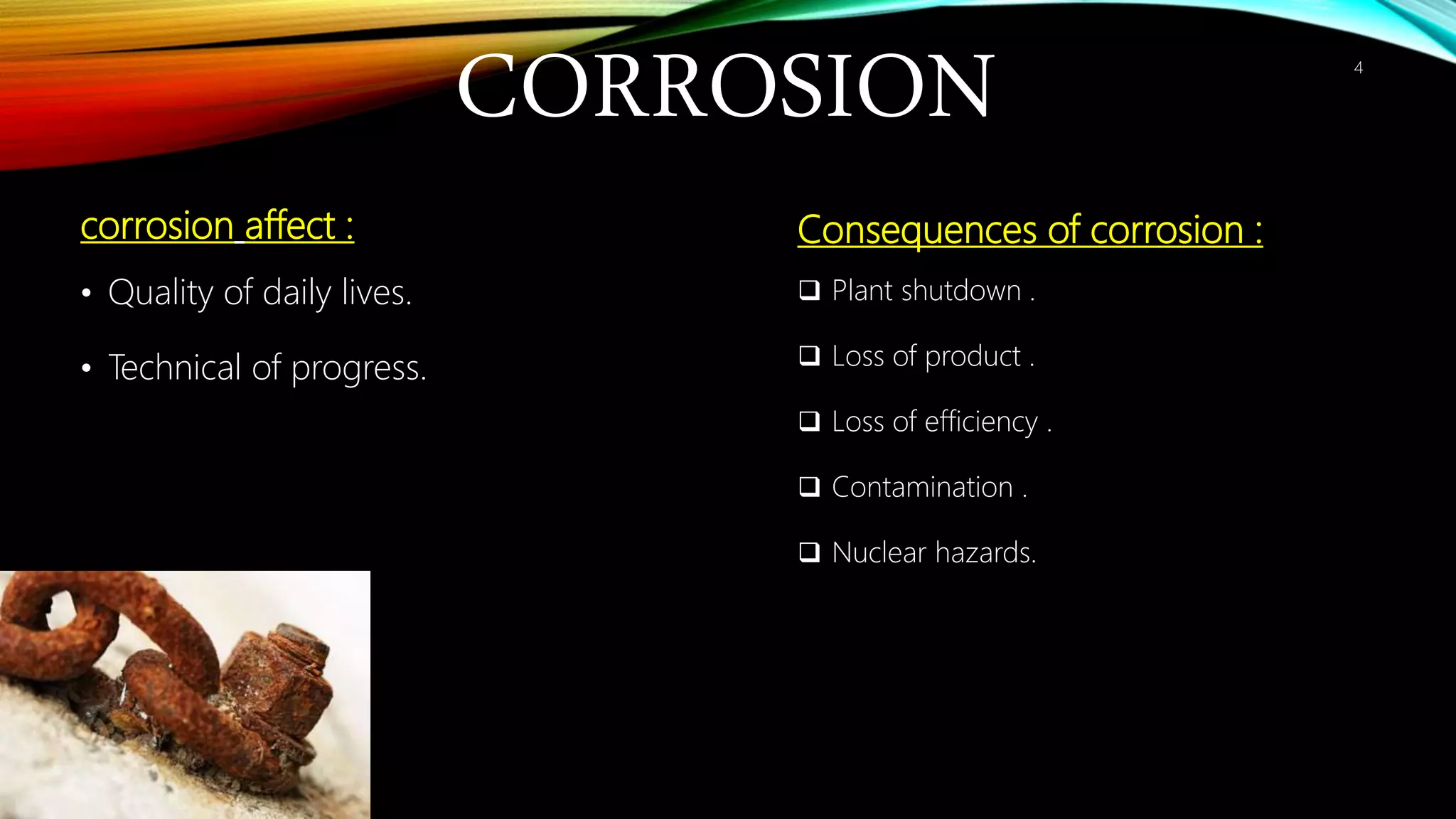 CORROSION

4

corrosion affect :

• Quality of daily lives.

• Technical of progress.

Consequences of corrosion :

❑ Plant shutdown .

❑ Loss of product .

❑ Loss of efficiency .

❑ Contamination .

❑ Nuclear hazards.